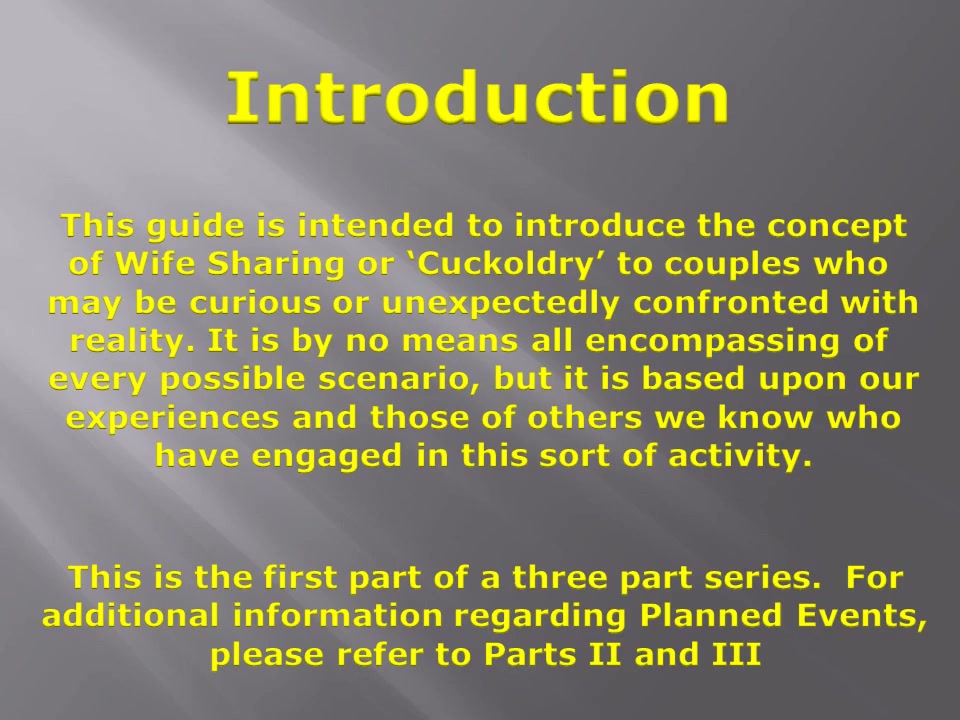 Introduction

This guide is intended to introduce the concept of Wife Sharing or ‘Cuckoldry’ to couples who may be curious or unexpectedly confronted with reality. It is by no means all encompassing of every possible scenario, but it is based upon our experiences and those of others we know who have engaged in this sort of activity.

This is the first part of a three part series. For additional information regarding Planned Events, please refer to Parts II and III